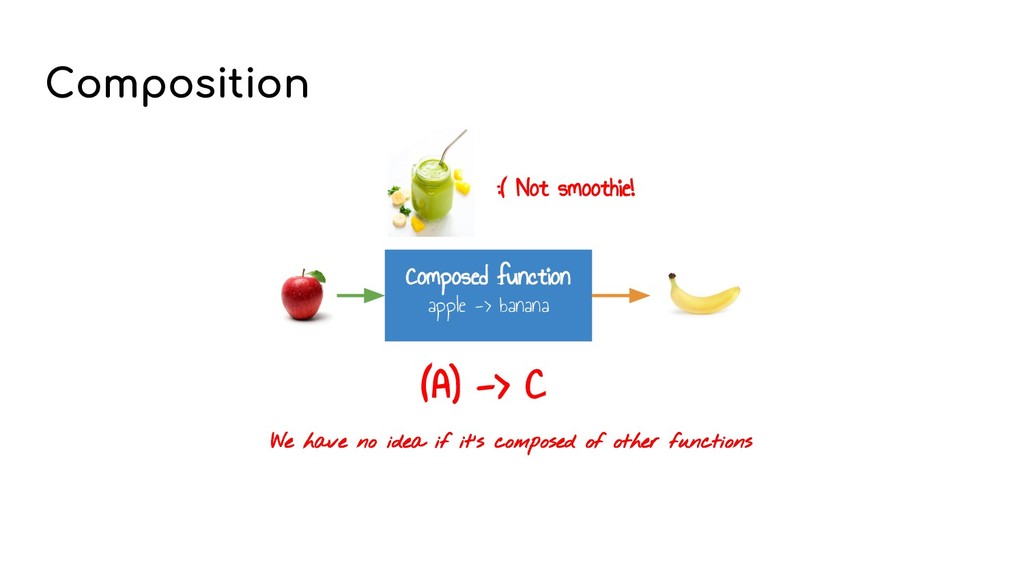 Composition

:( Not smoothie!

Composed function
apple -> banana

(A) -> C

We have no idea if it's composed of other functions